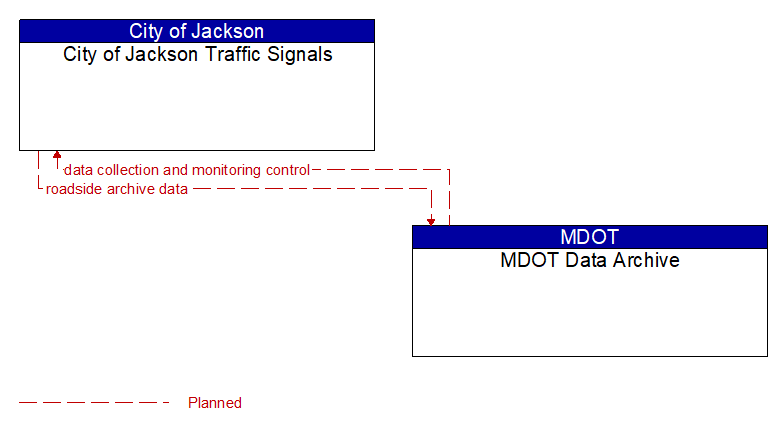 City of Jackson
City of Jackson Traffic Signals

data collection and monitoring control
roadside archive data

MDOT
MDOT Data Archive

Planned